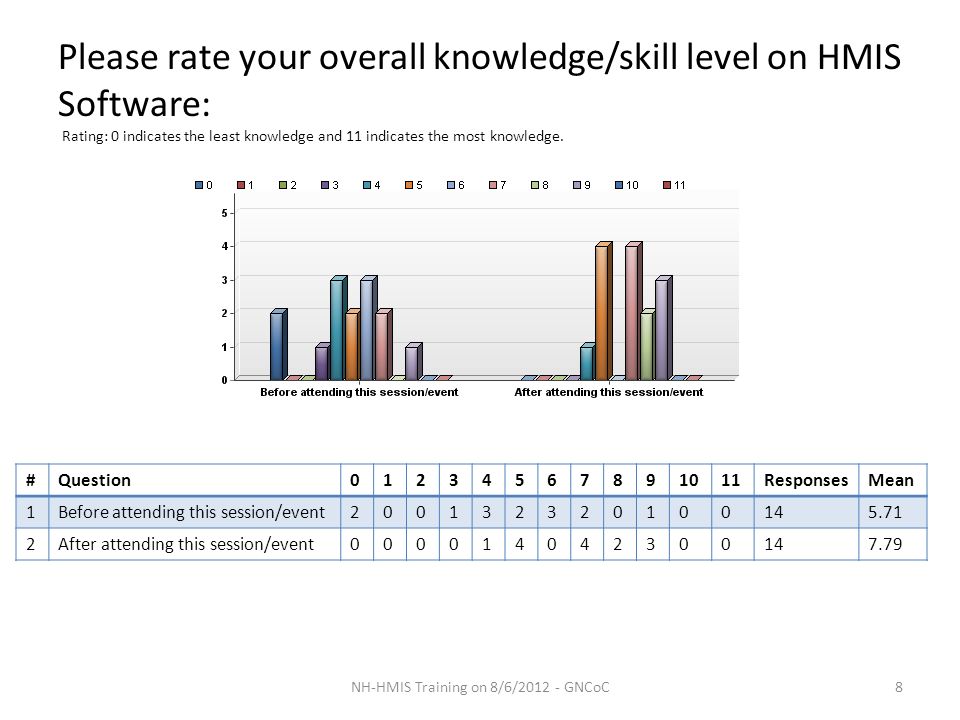 Please rate your overall knowledge/skill level on HMIS Software:

Rating: 0 indicates the least knowledge and 11 indicates the most knowledge.

0 1 2 3 4 5 6 7 8 9 10 11

5
4
3
2
1
0

Before attending this session/event
After attending this session/event

| # | Question | 0 | 1 | 2 | 3 | 4 | 5 | 6 | 7 | 8 | 9 | 10 | 11 | Responses | Mean |
|---|---|---|---|---|---|---|---|---|---|---|---|---|---|---|---|
| 1 | Before attending this session/event | 2 | 0 | 0 | 1 | 3 | 2 | 3 | 2 | 0 | 1 | 0 | 0 | 14 | 5.71 |
| 2 | After attending this session/event | 0 | 0 | 0 | 0 | 1 | 4 | 0 | 4 | 2 | 3 | 0 | 0 | 14 | 7.79 |

NH-HMIS Training on 8/6/2012 - GNCoC

8